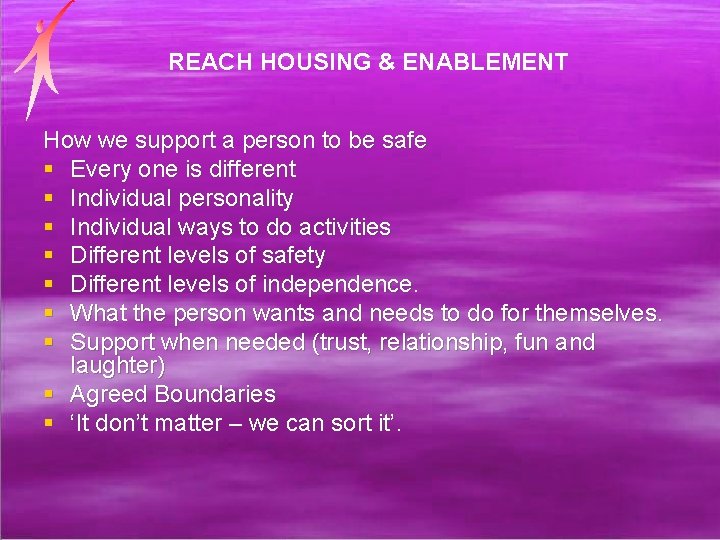 REACH HOUSING & ENABLEMENT

How we support a person to be safe

• Every one is different
• Individual personality
• Individual ways to do activities
• Different levels of safety
• Different levels of independence.
• What the person wants and needs to do for themselves.
• Support when needed (trust, relationship, fun and laughter)
• Agreed Boundaries
• 'It don't matter – we can sort it'.